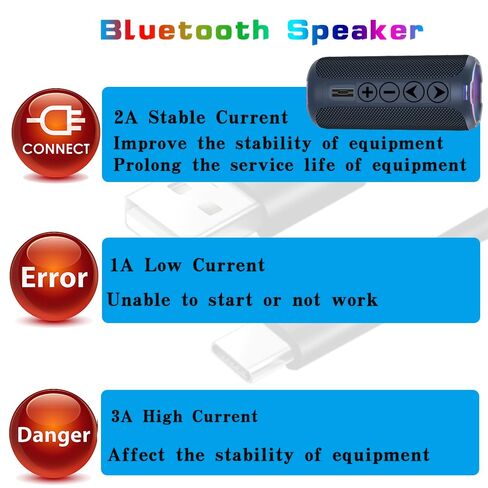 Bluetooth Speaker

CONNECT

2A Stable Current
Improve the stability of equipment
Prolong the service life of equipment

Error

1A Low Current
Unable to start or not work

Danger

3A High Current
Affect the stability of equipment